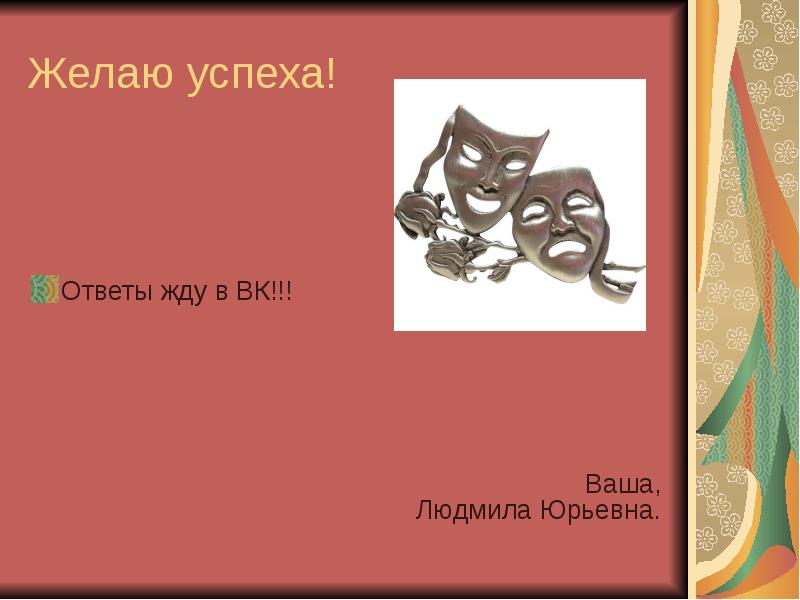 Желаю успеха!

Ответы жду в ВК!!!

Ваша,
Людмила Юрьевна.